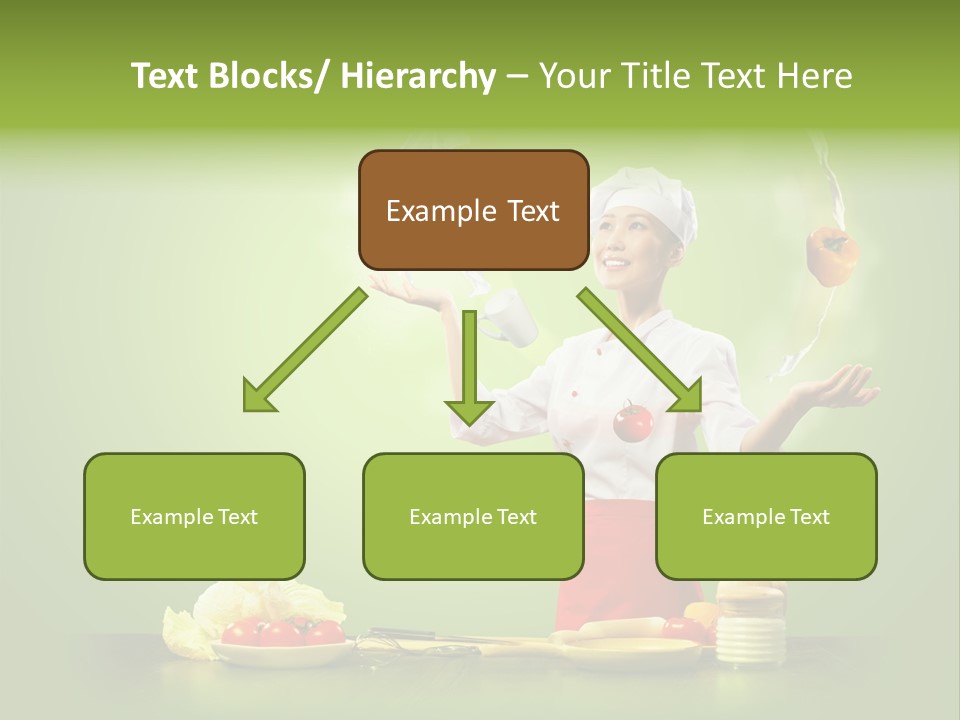 Text Blocks/ Hierarchy – Your Title Text Here

Example Text

Example Text

Example Text

Example Text